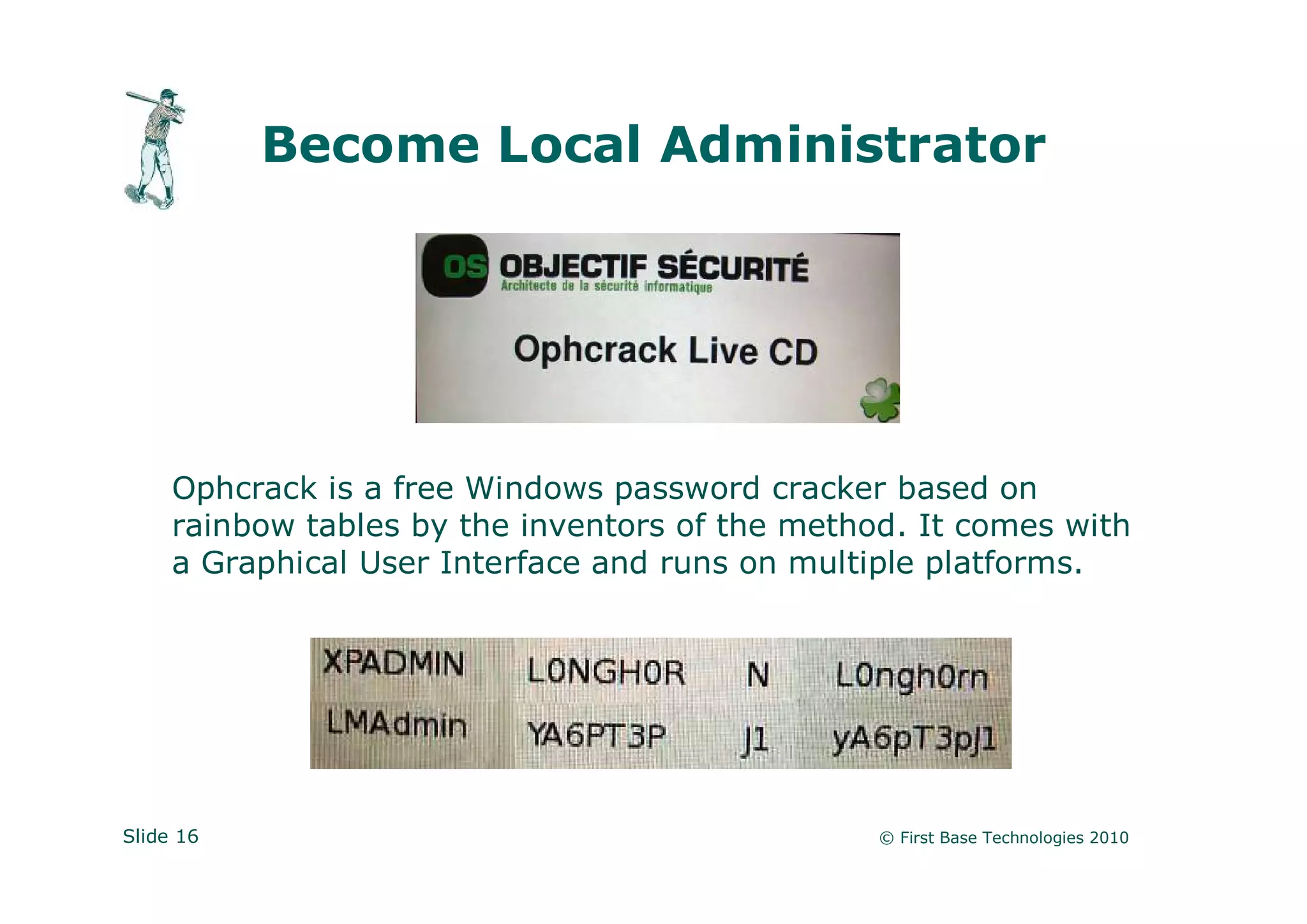 Become Local Administrator

OS OBJECTIF SÉCURITÉ
Architecte de la sécurité informatique

Ophcrack Live CD

Ophcrack is a free Windows password cracker based on rainbow tables by the inventors of the method. It comes with a Graphical User Interface and runs on multiple platforms.

| XPADMIN | L0NGH0R | N | L0ngh0rn |
|---|---|---|---|
| LMAdmin | YA6PT3P | J1 | yA6pT3pJ1 |

Slide 16

© First Base Technologies 2010